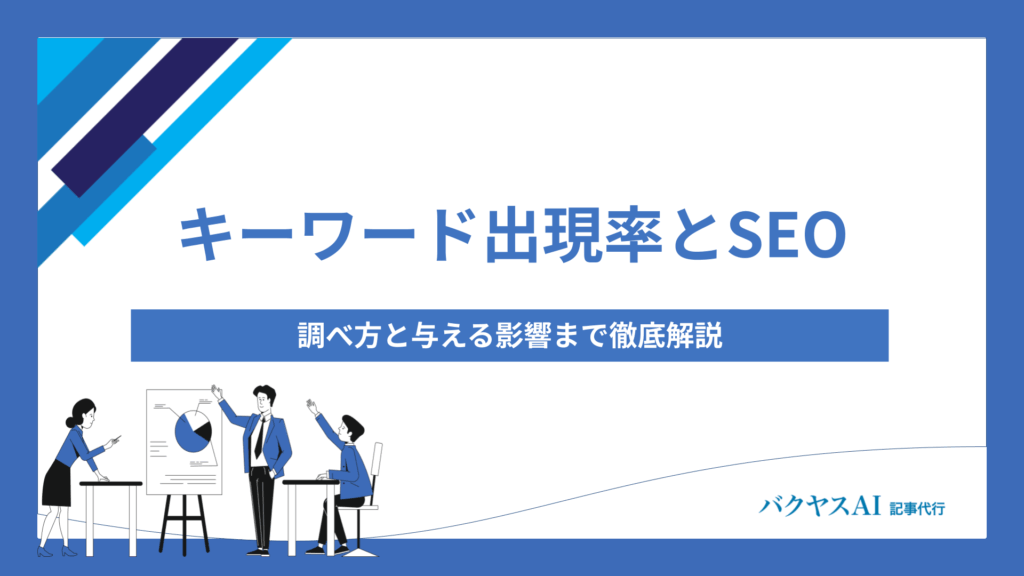 キーワード出現率とSEO

調べ方と与える影響まで徹底解説

バクヤスAI 記事代行